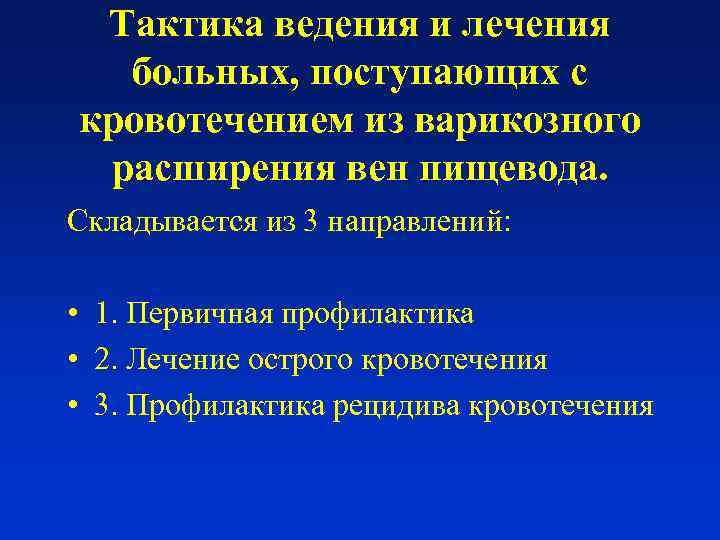 Тактика ведения и лечения больных, поступающих с кровотечением из варикозного расширения вен пищевода.

Складывается из 3 направлений:

• 1. Первичная профилактика
• 2. Лечение острого кровотечения
• 3. Профилактика рецидива кровотечения